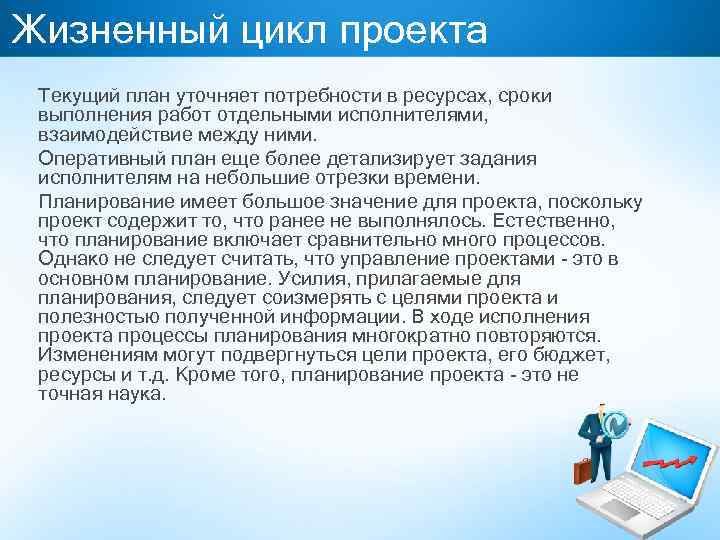 Жизненный цикл проекта

Текущий план уточняет потребности в ресурсах, сроки выполнения работ отдельными исполнителями, взаимодействие между ними.

Оперативный план еще более детализирует задания исполнителям на небольшие отрезки времени.

Планирование имеет большое значение для проекта, поскольку проект содержит то, что ранее не выполнялось. Естественно, что планирование включает сравнительно много процессов. Однако не следует считать, что управление проектами - это в основном планирование. Усилия, прилагаемые для планирования, следует соизмерять с целями проекта и полезностью полученной информации. В ходе исполнения проекта процессы планирования многократно повторяются. Изменениям могут подвергнуться цели проекта, его бюджет, ресурсы и т.д. Кроме того, планирование проекта - это не точная наука.